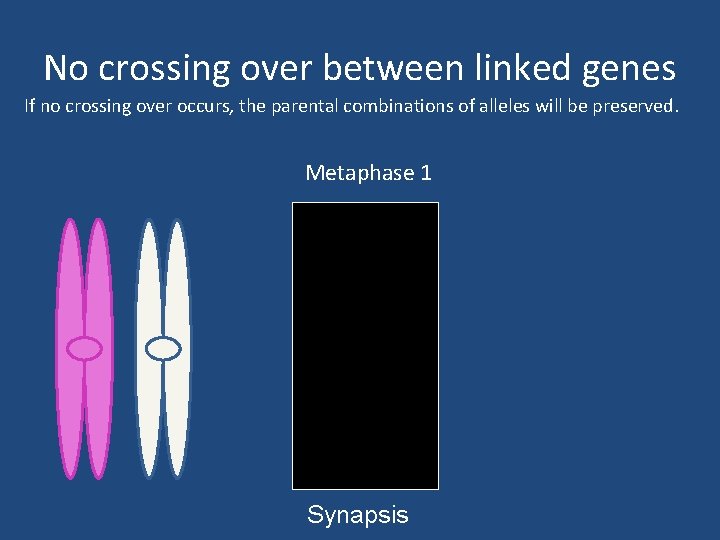 No crossing over between linked genes

If no crossing over occurs, the parental combinations of alleles will be preserved.

Metaphase 1

Synapsis